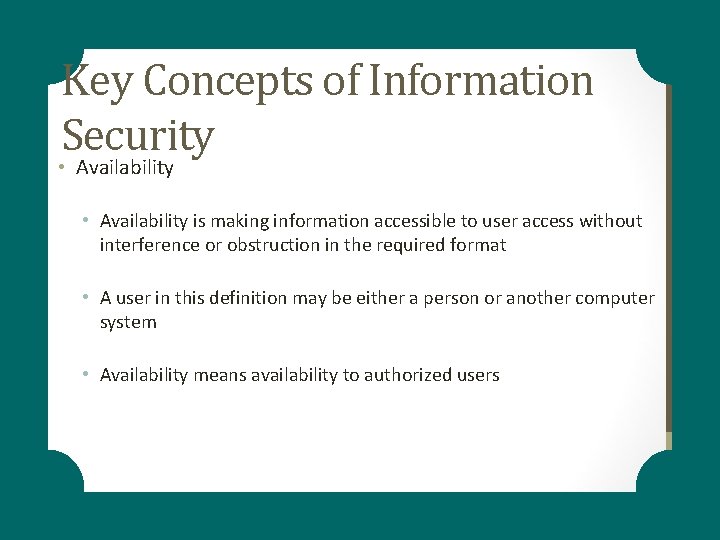 Key Concepts of Information Security

• Availability

• Availability is making information accessible to user access without interference or obstruction in the required format

• A user in this definition may be either a person or another computer system

• Availability means availability to authorized users